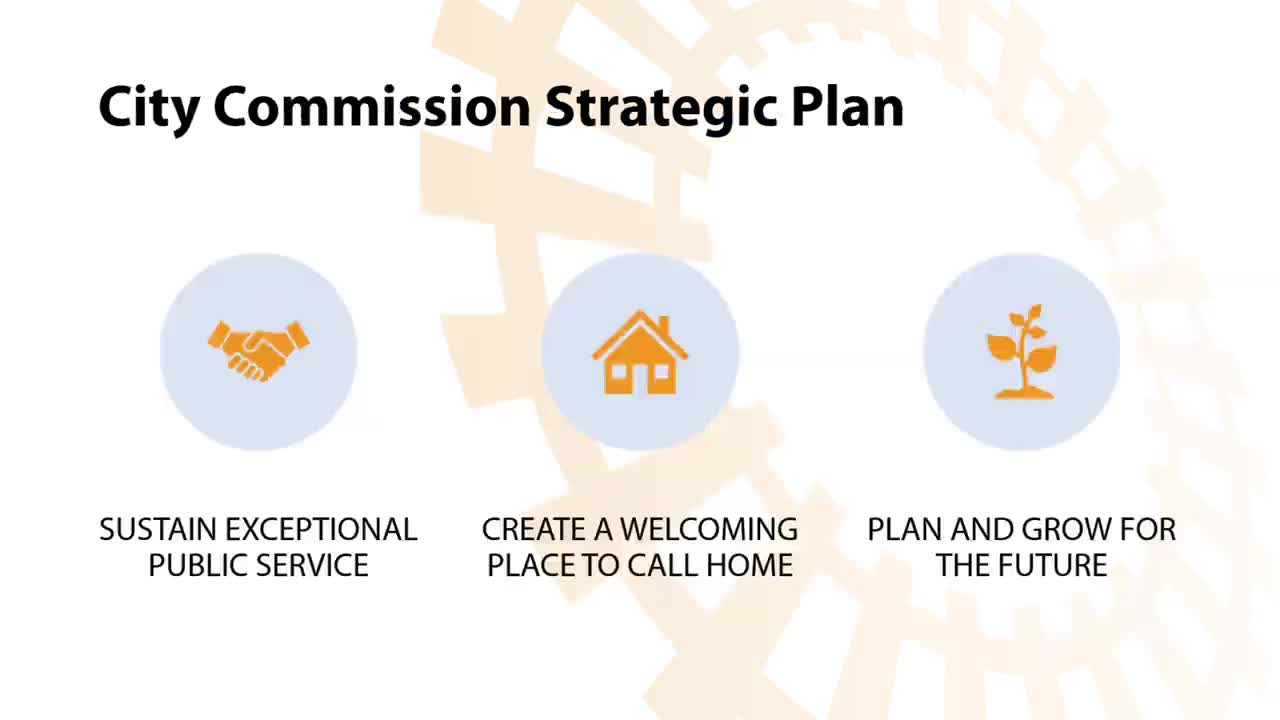 City Commission Strategic Plan

SUSTAIN EXCEPTIONAL PUBLIC SERVICE

CREATE A WELCOMING PLACE TO CALL HOME

PLAN AND GROW FOR THE FUTURE